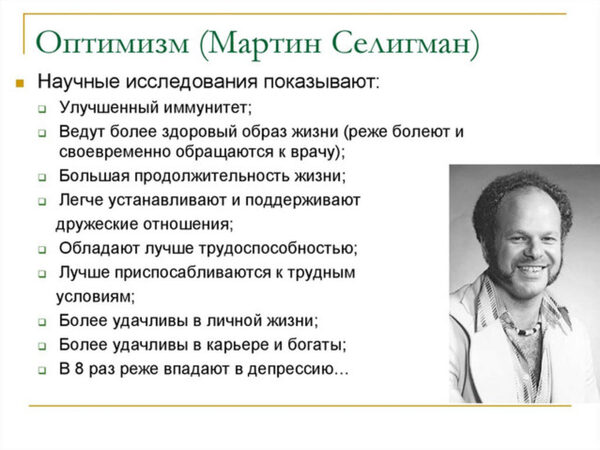 Оптимизм (Мартин Селигман)

Научные исследования показывают:

Улучшенный иммунитет;

Ведут более здоровый образ жизни (реже болеют и своевременно обращаются к врачу);

Большая продолжительность жизни;

Легче устанавливают и поддерживают дружеские отношения;

Обладают лучше трудоспособностью;

Лучше приспосабливаются к трудным условиям;

Более удачливы в личной жизни;

Более удачливы в карьере и богаты;

В 8 раз реже впадают в депрессию…